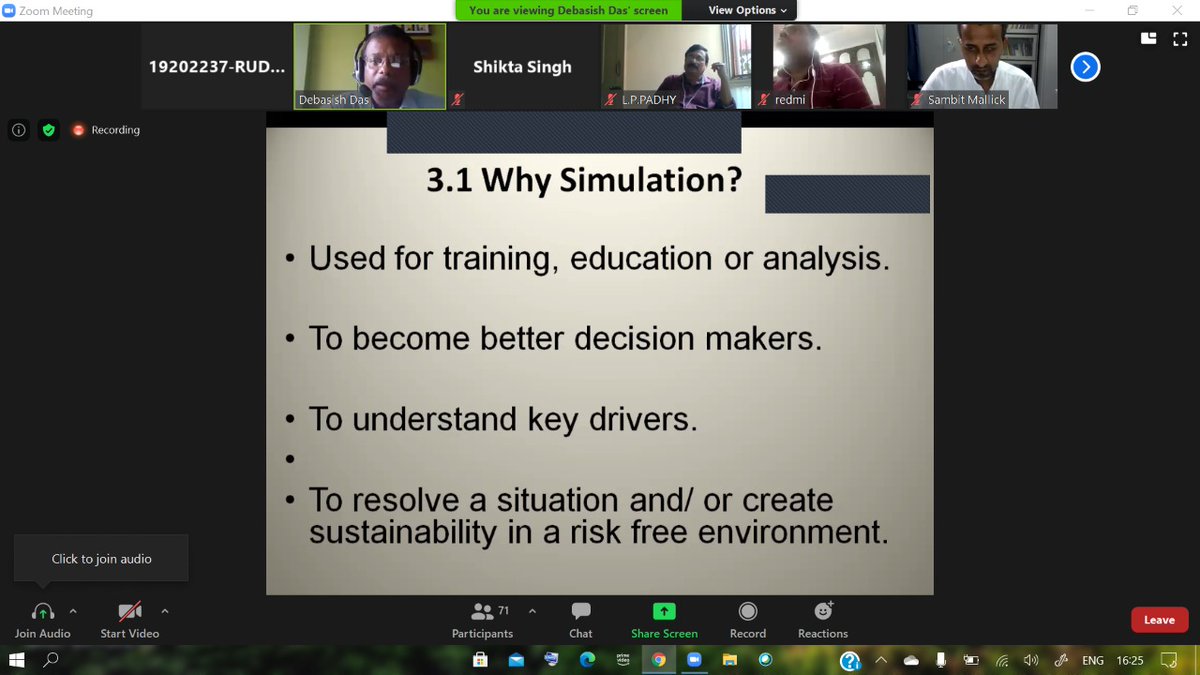 Zoom Meeting

You are viewing Debasish Das' screen

View Options

19202237-RUD...

Debasish Das

Shikta Singh

L.P.PADHY

redmi

Sambit Mallick

Recording

3.1 Why Simulation?

• Used for training, education or analysis.

• To become better decision makers.

• To understand key drivers.

•

• To resolve a situation and/ or create sustainability in a risk free environment.

Click to join audio

Join Audio

Start Video

71

Participants

Chat

Share Screen

Record

Reactions

Leave

ENG

16:25